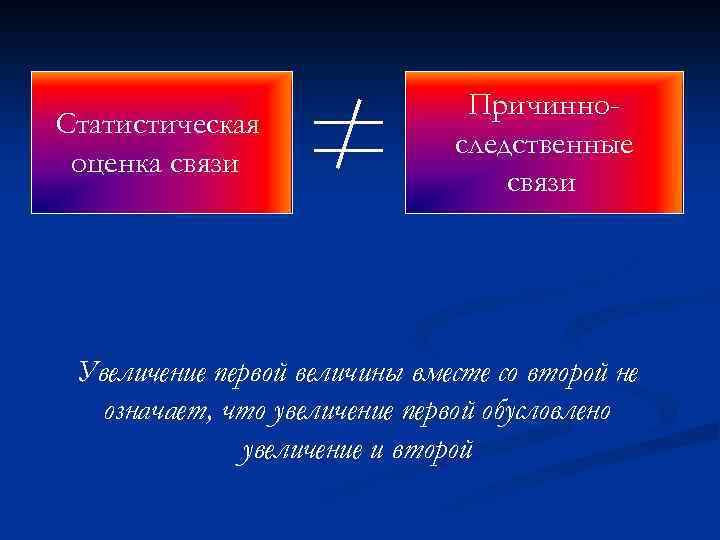 Статистическая оценка связи

$\neq$

Причинно-следственные связи

Увеличение первой величины вместе со второй не означает, что увеличение первой обусловлено увеличение и второй